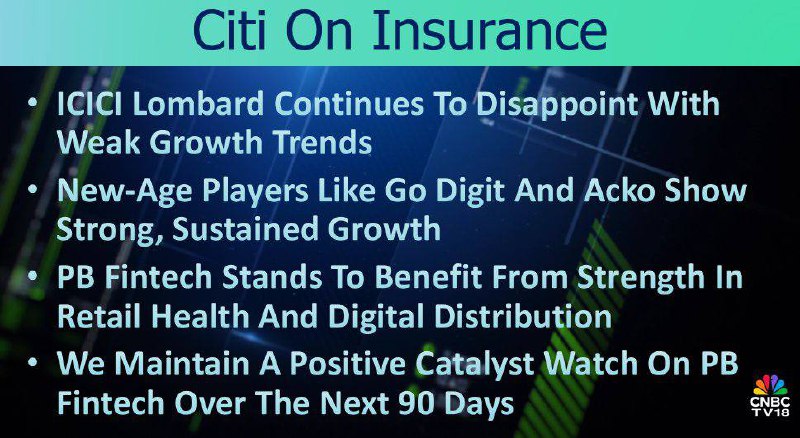 Citi On Insurance

• ICICI Lombard Continues To Disappoint With Weak Growth Trends

• New-Age Players Like Go Digit And Acko Show Strong, Sustained Growth

• PB Fintech Stands To Benefit From Strength In Retail Health And Digital Distribution

• We Maintain A Positive Catalyst Watch On PB Fintech Over The Next 90 Days

CNBC TV18